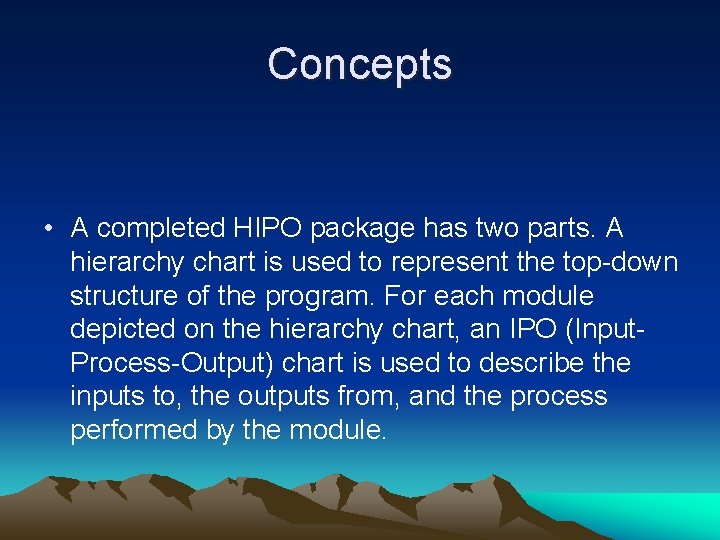 Concepts

• A completed HIPO package has two parts. A hierarchy chart is used to represent the top-down structure of the program. For each module depicted on the hierarchy chart, an IPO (Input-Process-Output) chart is used to describe the inputs to, the outputs from, and the process performed by the module.